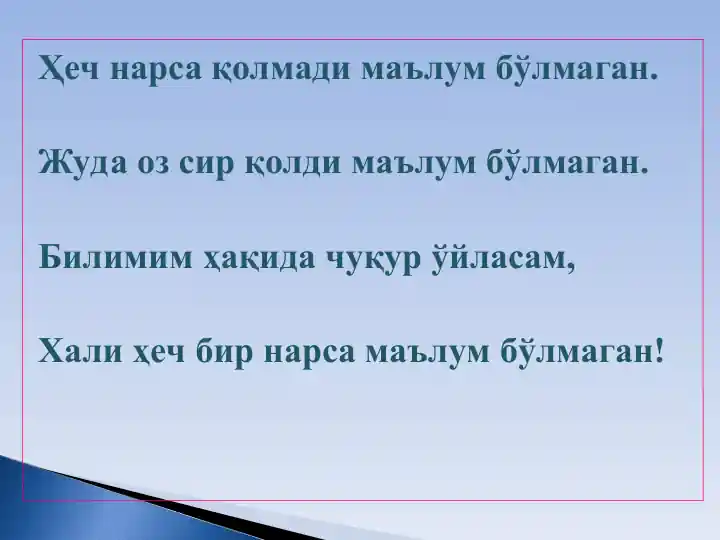 Ҳеч нарса қолмади маълум бўлмаган.

Жуда оз сир қолди маълум бўлмаган.

Билимим ҳақида чуқур ўйласам,

Хали ҳеч бир нарса маълум бўлмаган!